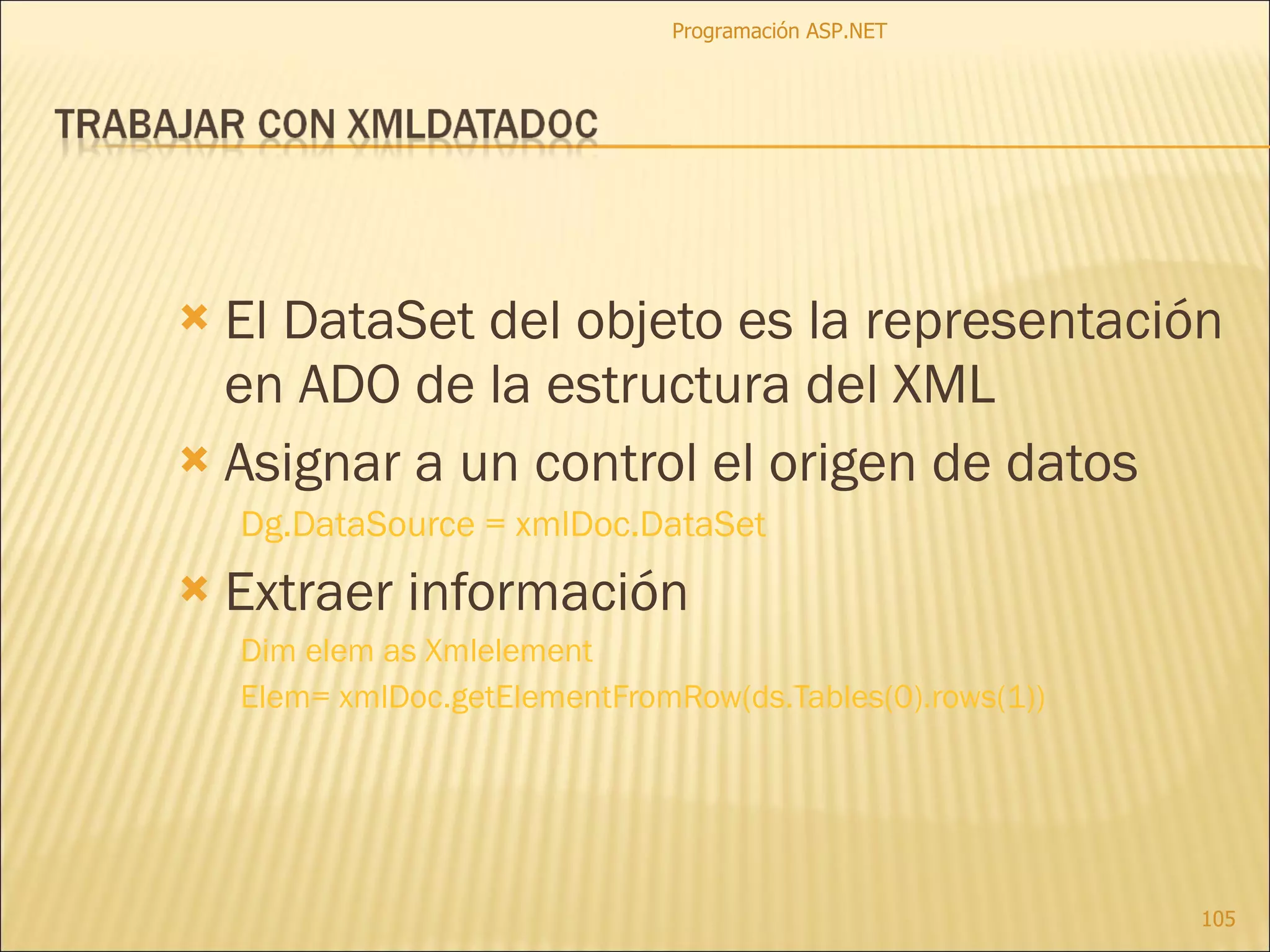 Programación ASP.NET

TRABAJAR CON XMLDATADOC

El DataSet del objeto es la representación en ADO de la estructura del XML

Asignar a un control el origen de datos

Dg.DataSource = xmlDoc.DataSet

Extraer información

Dim elem as Xmlelement

Elem= xmlDoc.getElementFromRow(ds.Tables(0).rows(1))

105